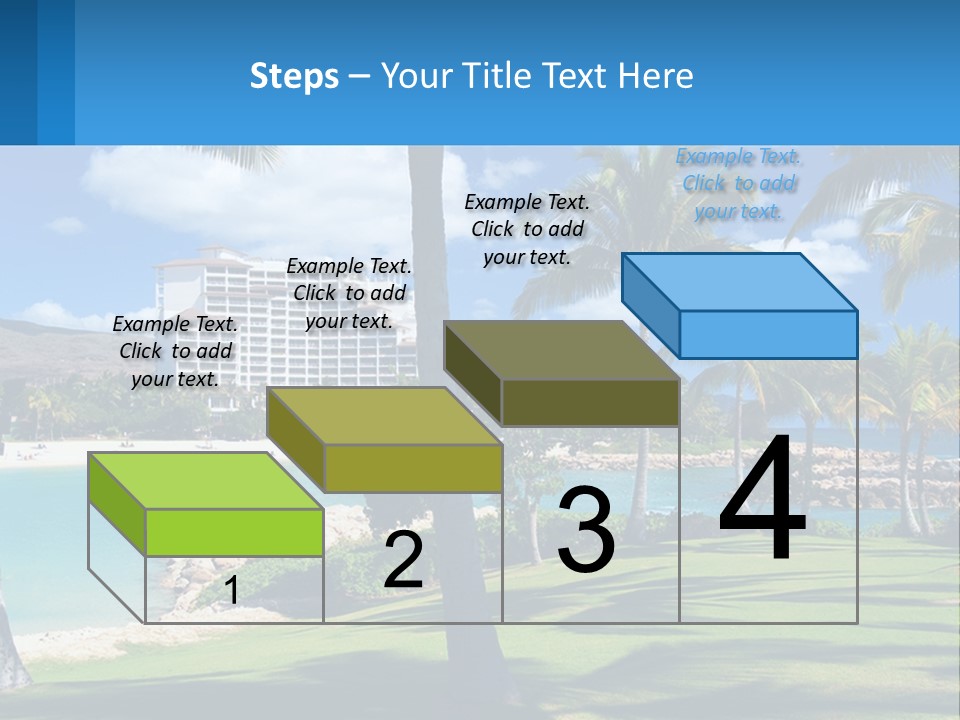 Steps – Your Title Text Here

Example Text. Click to add your text.

Example Text. Click to add your text.

Example Text. Click to add your text.

Example Text. Click to add your text.

1

2

3

4